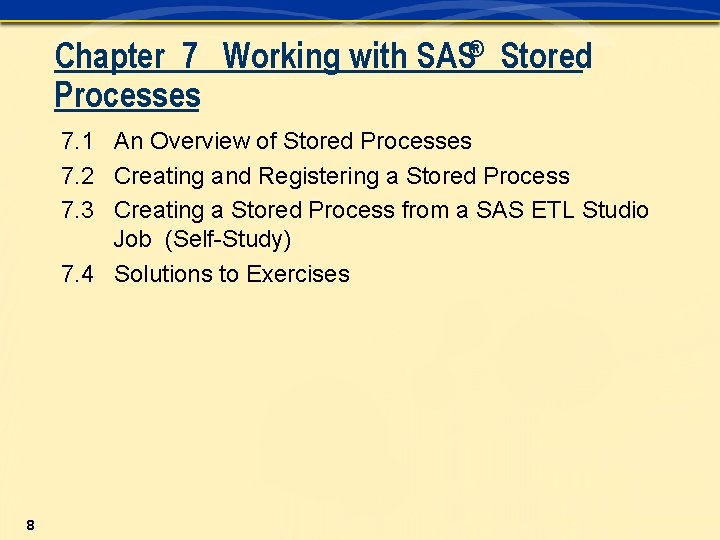 Chapter 7 Working with SAS® Stored Processes

7.1 An Overview of Stored Processes

7.2 Creating and Registering a Stored Process

7.3 Creating a Stored Process from a SAS ETL Studio Job (Self-Study)

7.4 Solutions to Exercises

8